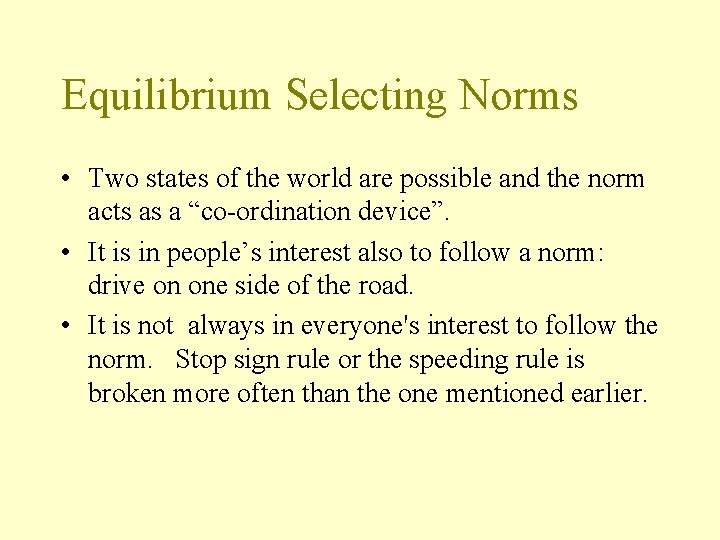 Equilibrium Selecting Norms

• Two states of the world are possible and the norm acts as a “co-ordination device”.

• It is in people’s interest also to follow a norm: drive on one side of the road.

• It is not always in everyone's interest to follow the norm. Stop sign rule or the speeding rule is broken more often than the one mentioned earlier.